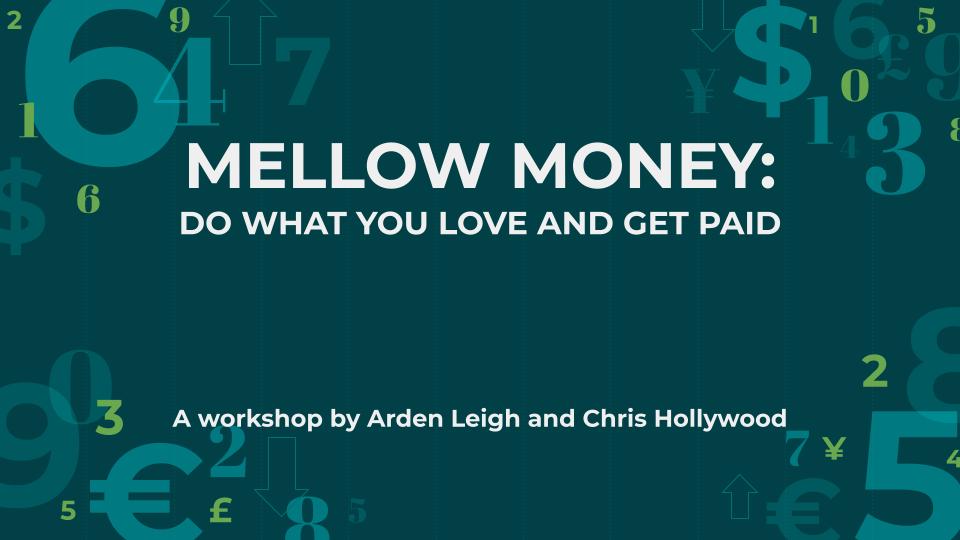 MELLOW MONEY:
DO WHAT YOU LOVE AND GET PAID

A workshop by Arden Leigh and Chris Hollywood